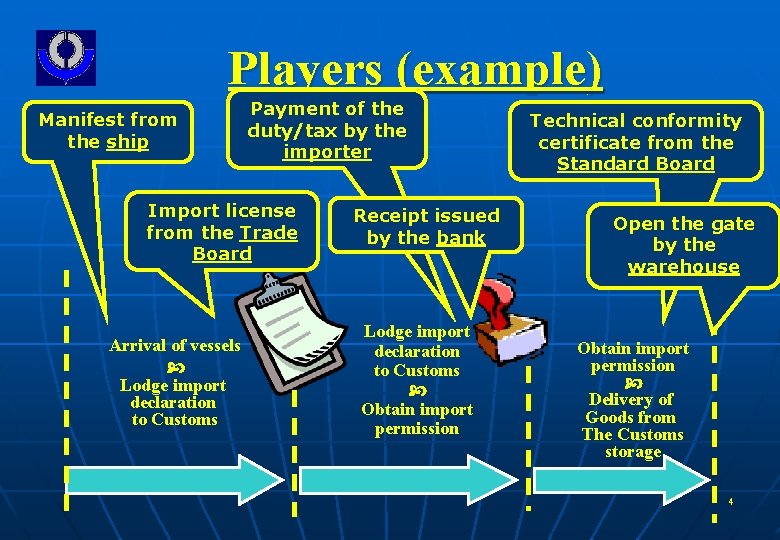 Players (example)

Manifest from the ship

Payment of the duty/tax by the importer

Technical conformity certificate from the Standard Board

Import license from the Trade Board

Receipt issued by the bank

Open the gate by the warehouse

Arrival of vessels
&
Lodge import declaration to Customs

Lodge import declaration to Customs
&
Obtain import permission

Obtain import permission
&
Delivery of Goods from The Customs storage

4